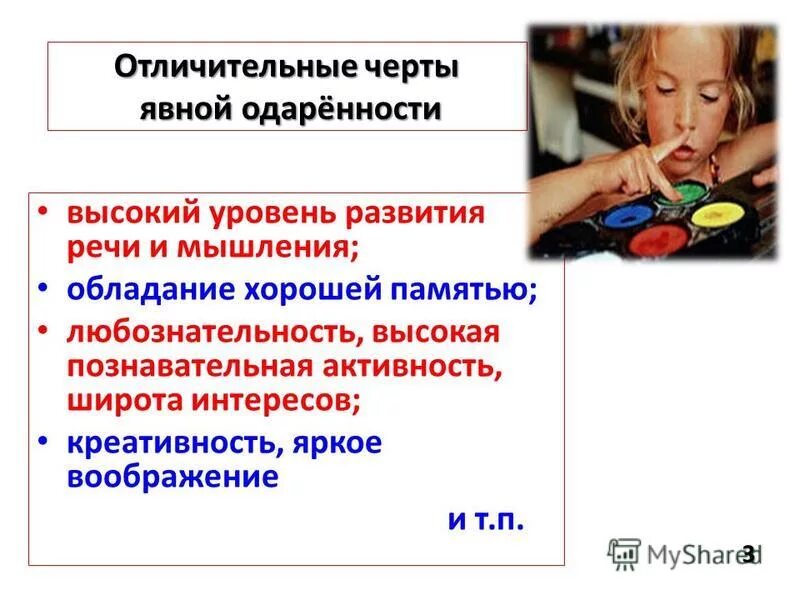 Отличительные черты явной одарённости

• высокий уровень развития речи и мышления;
• обладание хорошей памятью;
• любознательность, высокая познавательная активность, широта интересов;
• креативность, яркое воображение

и т.п.

MyShared

3